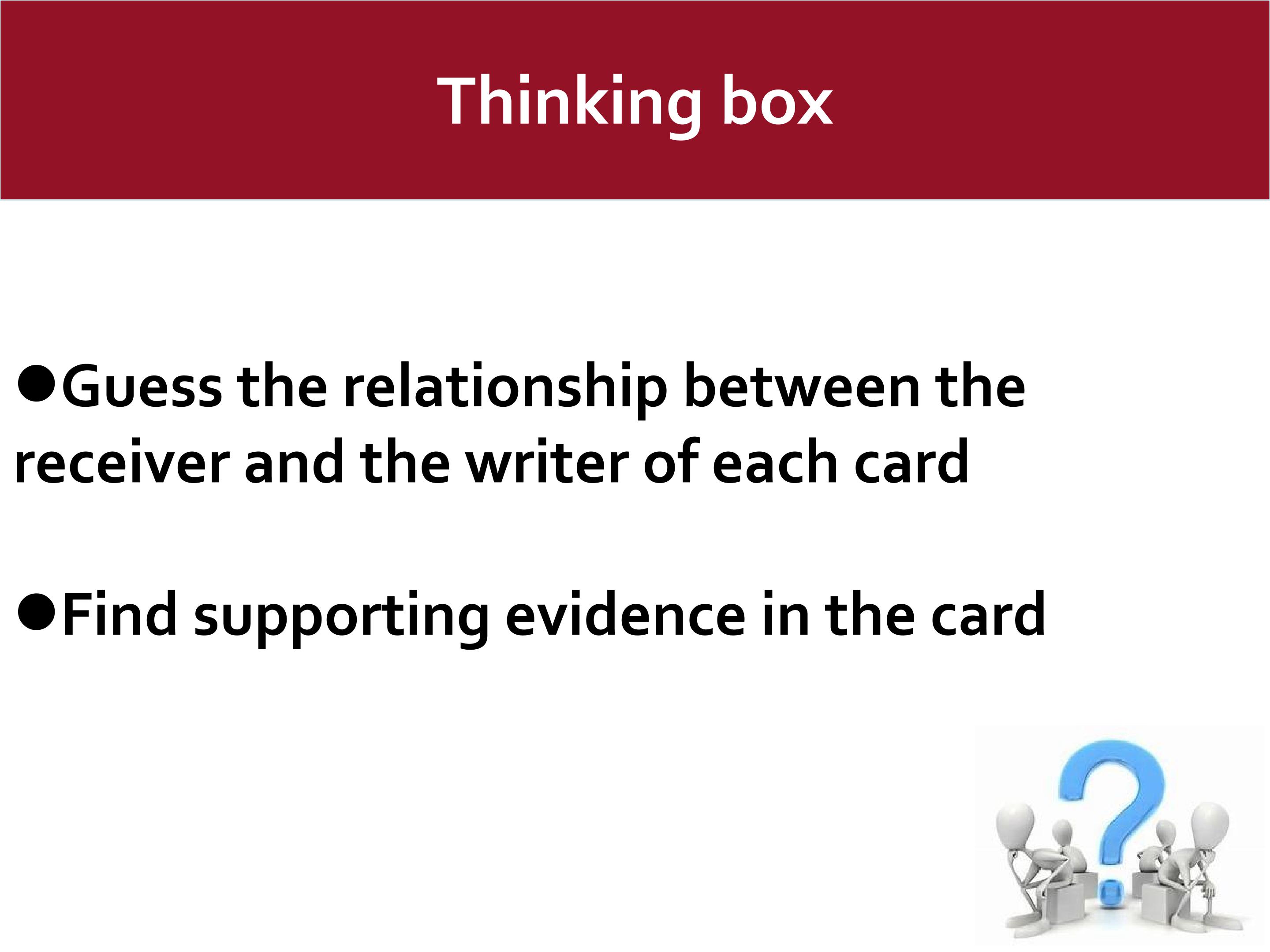 Thinking box

• Guess the relationship between the receiver and the writer of each card

• Find supporting evidence in the card